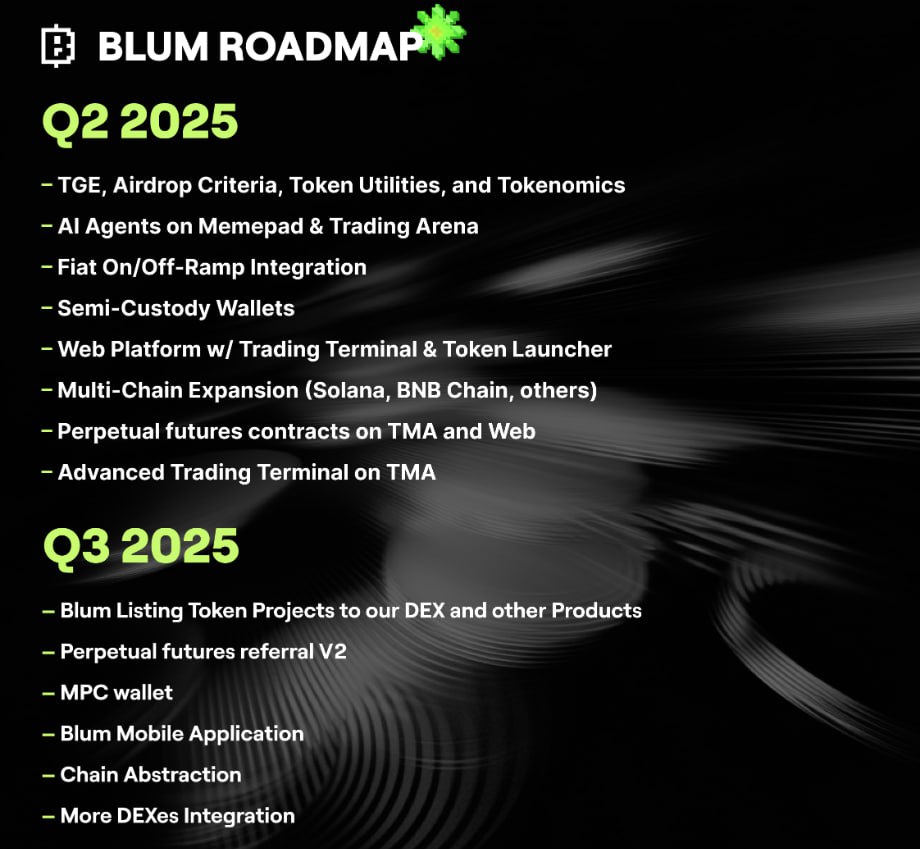 BLUM ROADMAP

Q2 2025

– TGE, Airdrop Criteria, Token Utilities, and Tokenomics
– AI Agents on Memepad & Trading Arena
– Fiat On/Off-Ramp Integration
– Semi-Custody Wallets
– Web Platform w/ Trading Terminal & Token Launcher
– Multi-Chain Expansion (Solana, BNB Chain, others)
– Perpetual futures contracts on TMA and Web
– Advanced Trading Terminal on TMA

Q3 2025

– Blum Listing Token Projects to our DEX and other Products
– Perpetual futures referral V2
– MPC wallet
– Blum Mobile Application
– Chain Abstraction
– More DEXes Integration